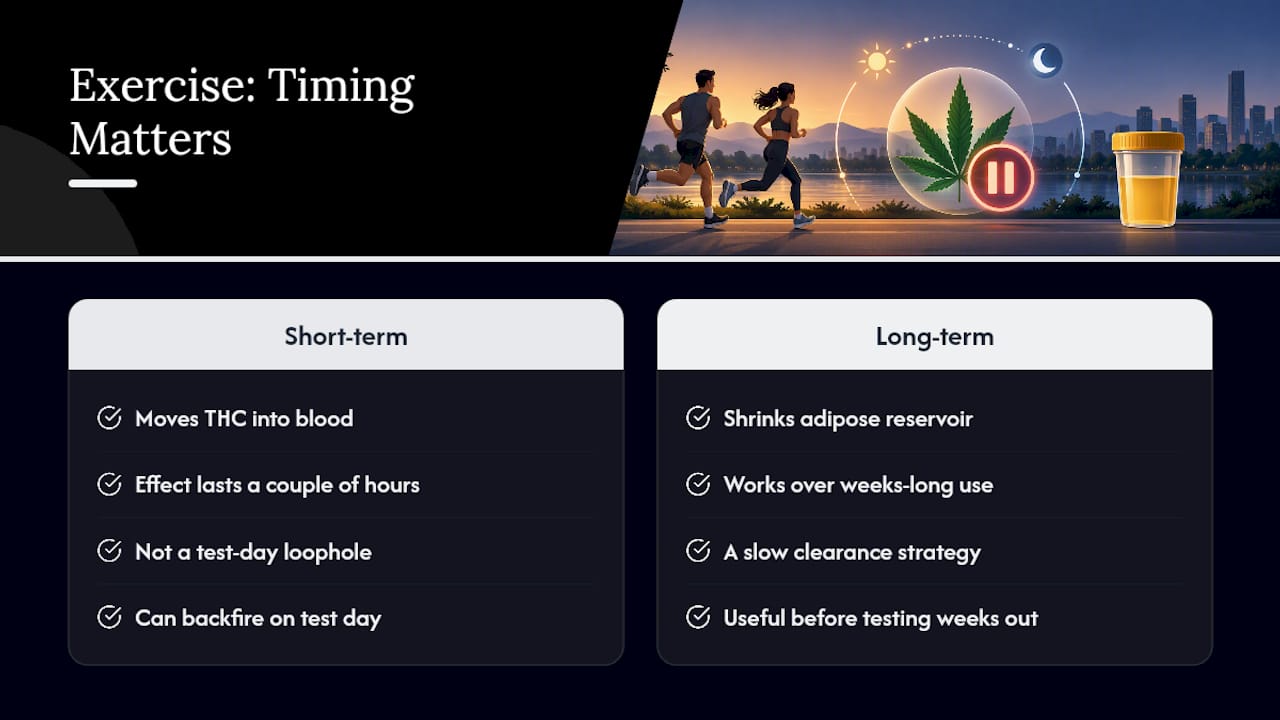 Exercise: Timing Matters

Short-term

Moves THC into blood

Effect lasts a couple of hours

Not a test-day loophole

Can backfire on test day

Long-term

Shrinks adipose reservoir

Works over weeks-long use

A slow clearance strategy

Useful before testing weeks out